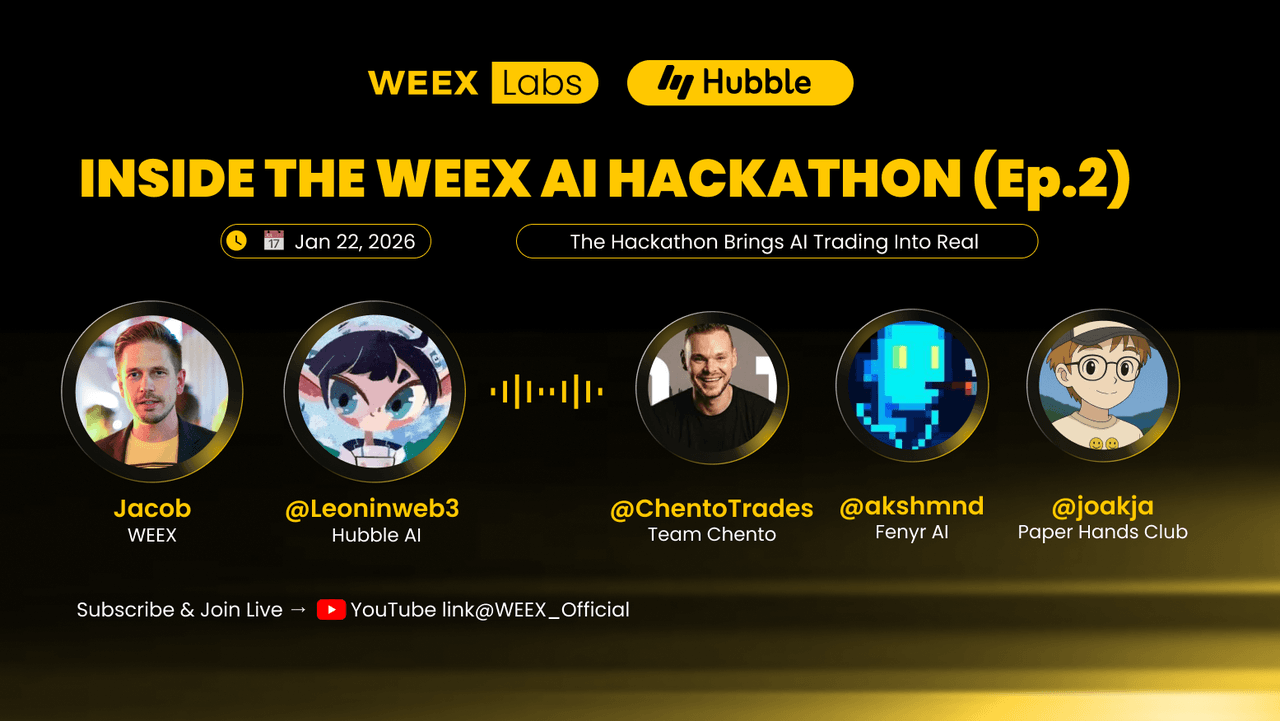 WEEX Labs Hubble

INSIDE THE WEEX AI HACKATHON (Ep.2)

Jan 22, 2026

The Hackathon Brings AI Trading Into Real

Jacob
WEEX

@Leoninweb3
Hubble AI

@ChentoTrades
Team Chento

@akshmnd
Fenyr AI

@joakja
Paper Hands Club

Subscribe & Join Live → YouTube link@WEEX_Official